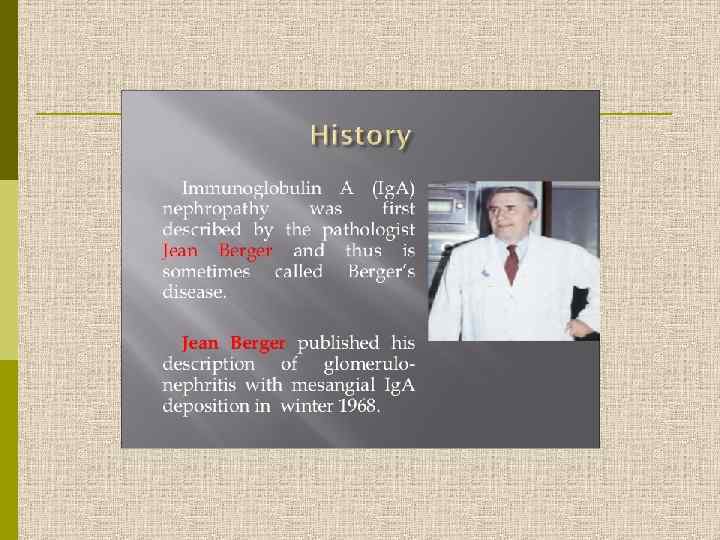 History

Immunoglobulin A (IgA) nephropathy was first described by the pathologist Jean Berger and thus is sometimes called Berger's disease.

Jean Berger published his description of glomerulonephritis with mesangial IgA deposition in winter 1968.